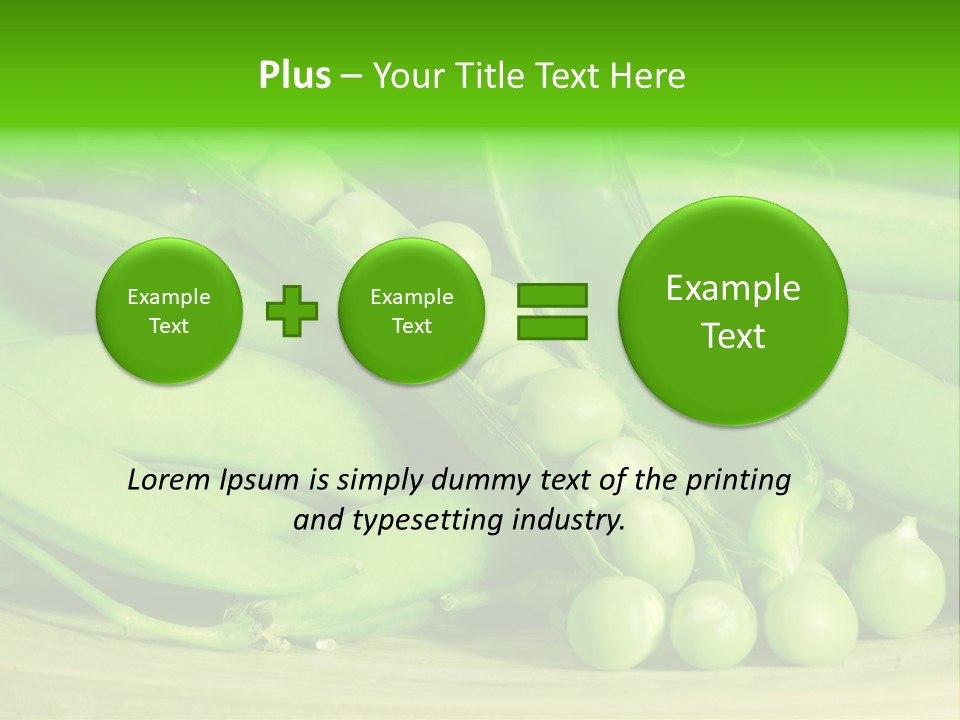 Plus – Your Title Text Here

Example Text

Example Text

Example Text

Lorem Ipsum is simply dummy text of the printing and typesetting industry.